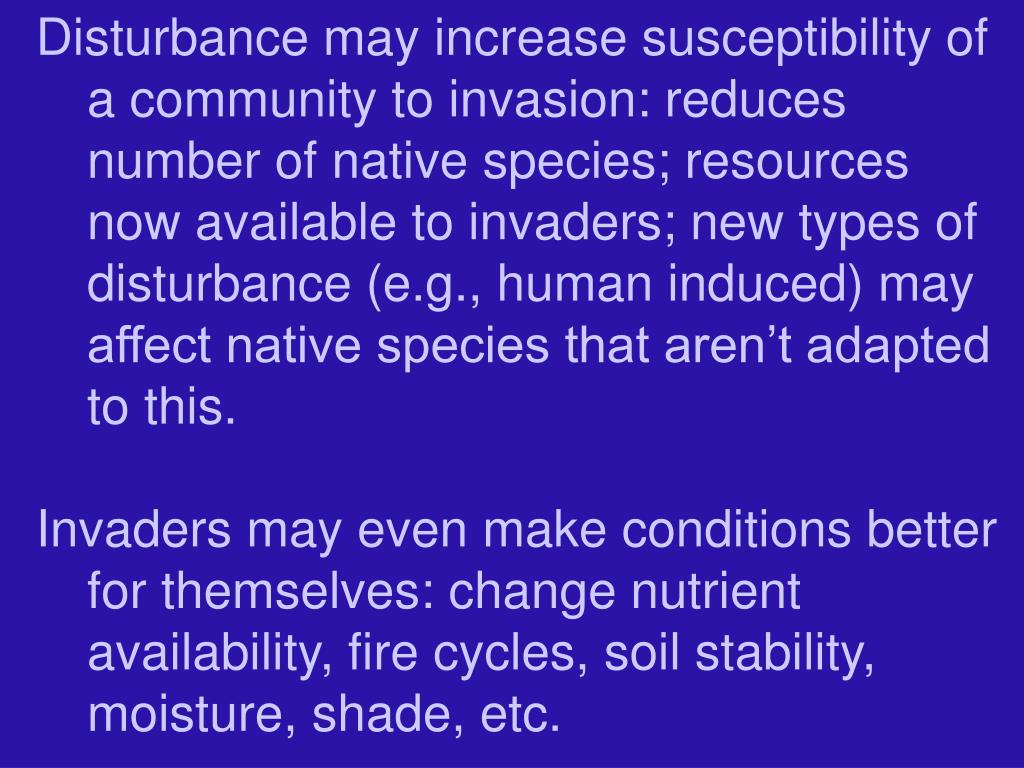 Disturbance may increase susceptibility of a community to invasion: reduces number of native species; resources now available to invaders; new types of disturbance (e.g., human induced) may affect native species that aren’t adapted to this.

Invaders may even make conditions better for themselves: change nutrient availability, fire cycles, soil stability, moisture, shade, etc.